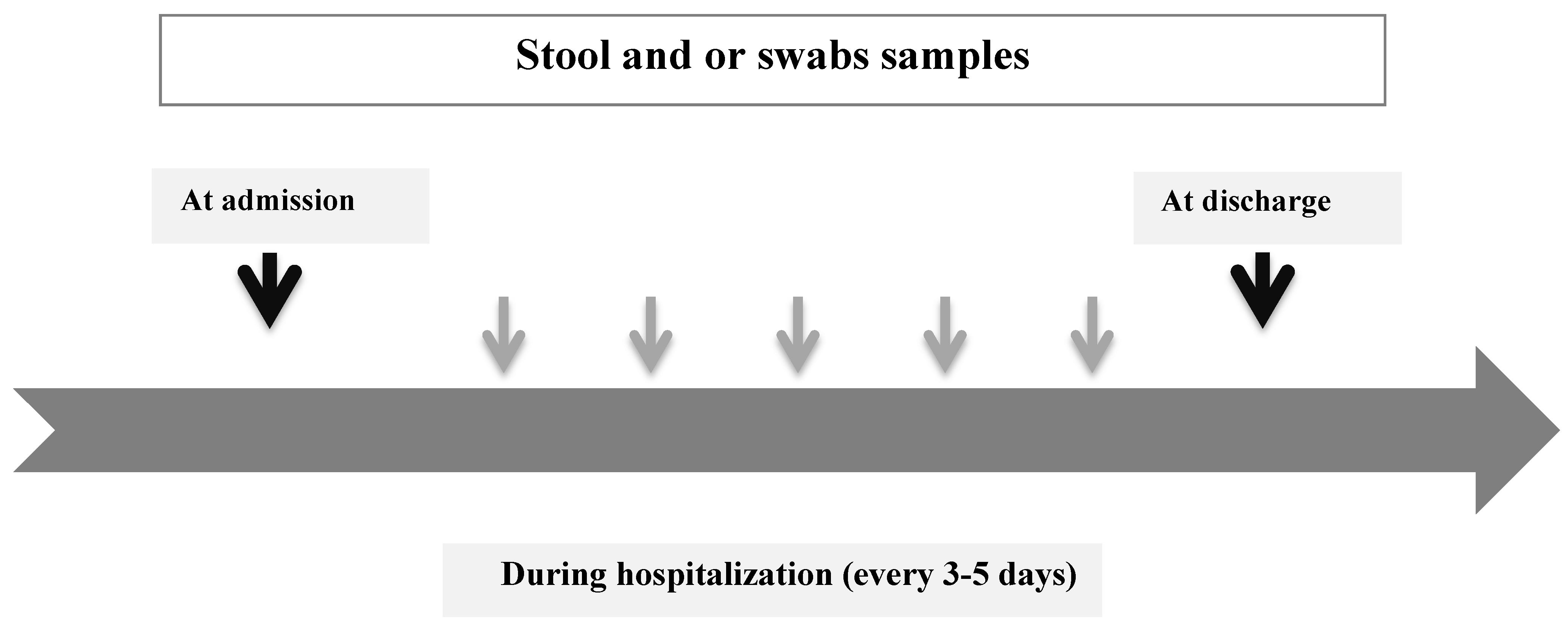 Stool and or swabs samples

At admission

At discharge

During hospitalization (every 3-5 days)